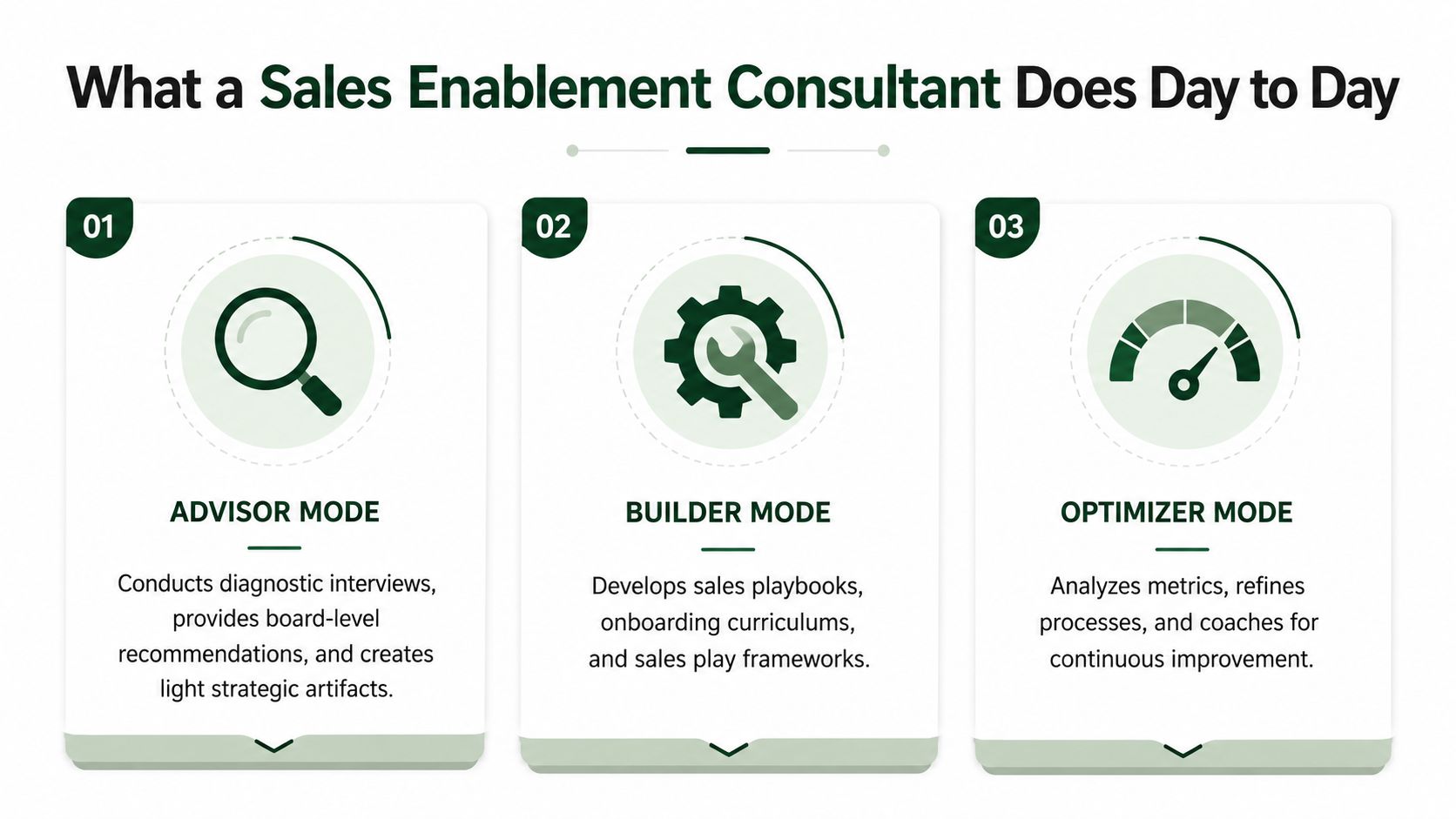 What a Sales Enablement Consultant Does Day to Day

01

ADVISOR MODE

Conducts diagnostic interviews, provides board-level recommendations, and creates light strategic artifacts.

02

BUILDER MODE

Develops sales playbooks, onboarding curriculums, and sales play frameworks.

03

OPTIMIZER MODE

Analyzes metrics, refines processes, and coaches for continuous improvement.